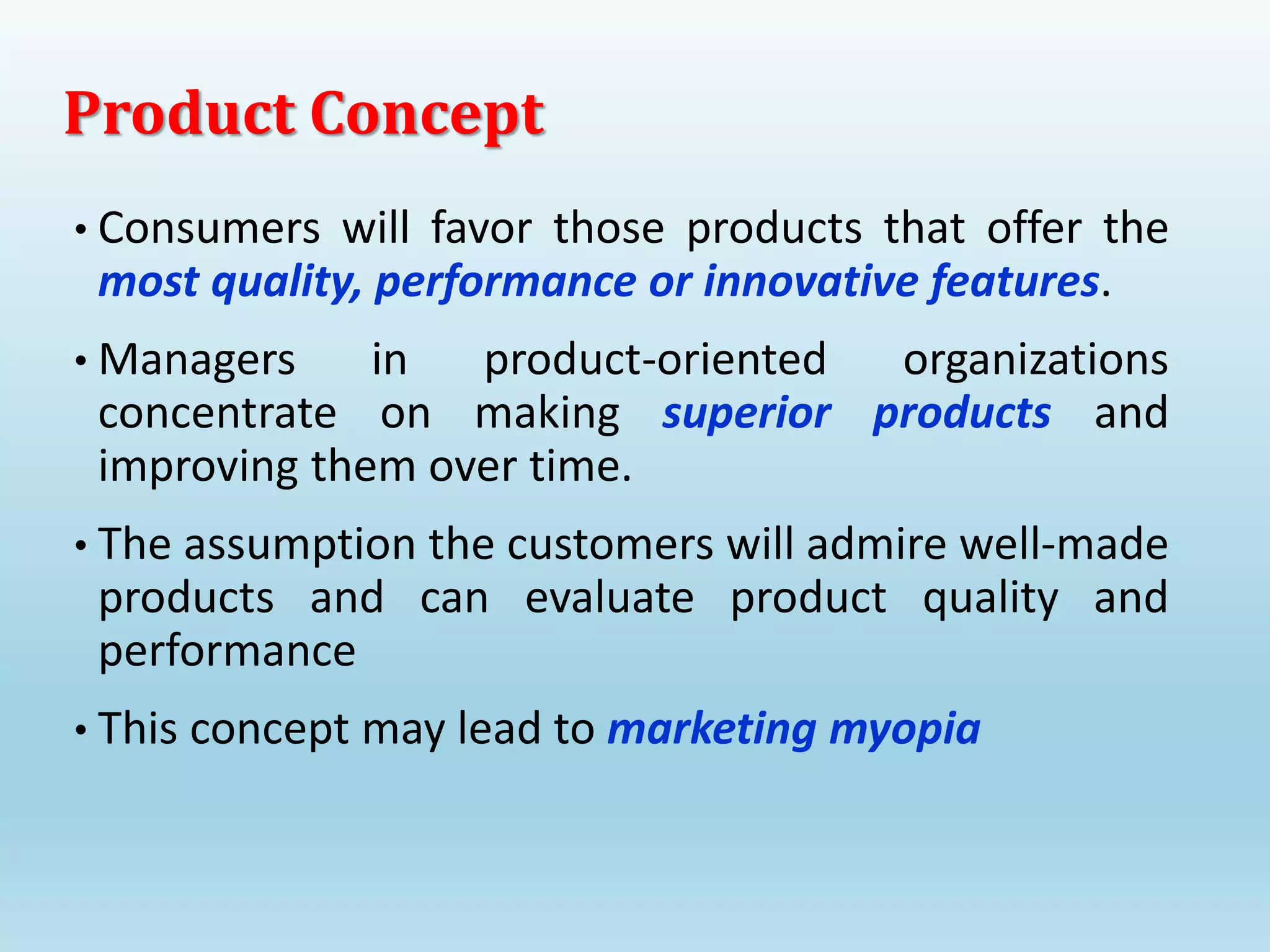 Product Concept

• Consumers will favor those products that offer the most quality, performance or innovative features.

• Managers in product-oriented organizations concentrate on making superior products and improving them over time.

• The assumption the customers will admire well-made products and can evaluate product quality and performance

• This concept may lead to marketing myopia